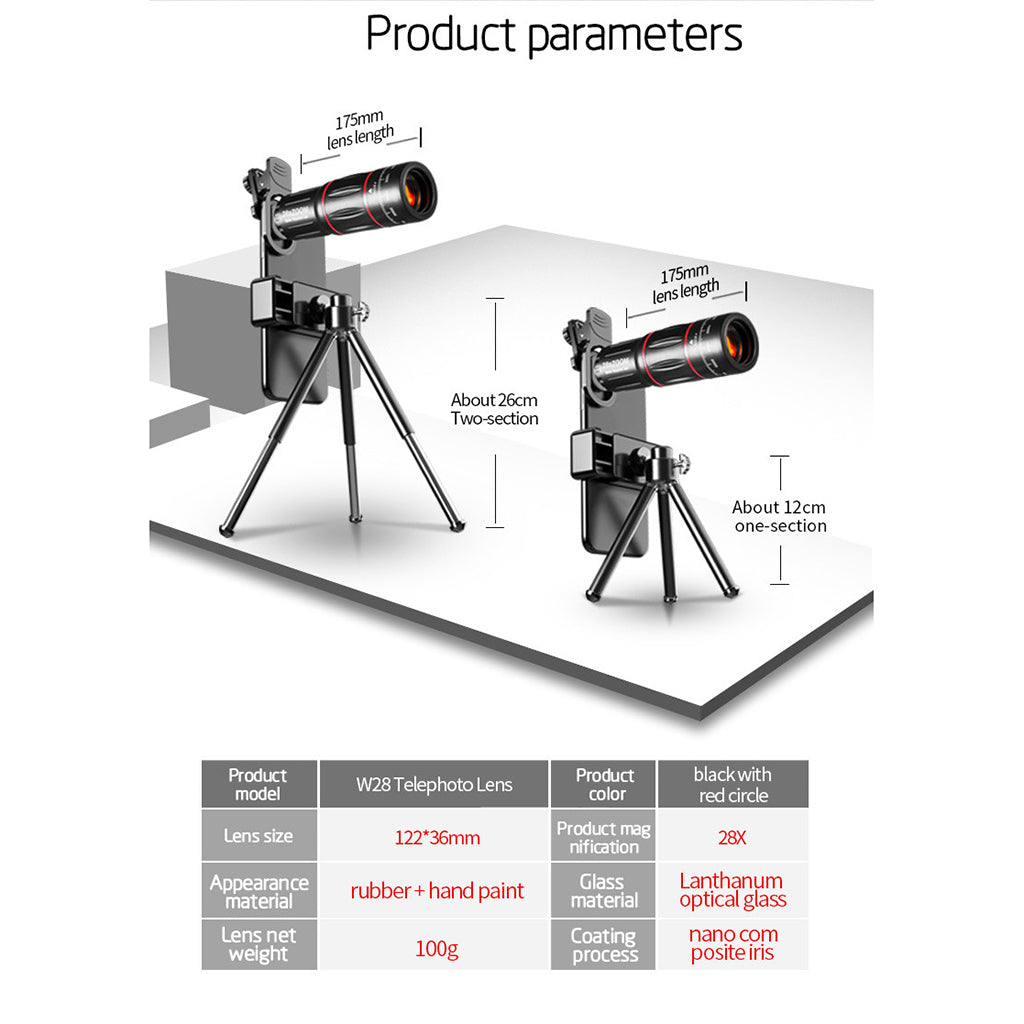 Product parameters

175mm
lens length

175mm
lens length

About 26cm
Two-section

About 12cm
one-section

| Product model | W28 Telephoto Lens | Product color | black with red circle |
|---|---|---|---|
| Lens size | 122*36mm | Product mag nification | 28X |
| Appearance material | rubber + hand paint | Glass material | Lanthanum optical glass |
| Lens net weight | 100g | Coating process | nano com posite iris |